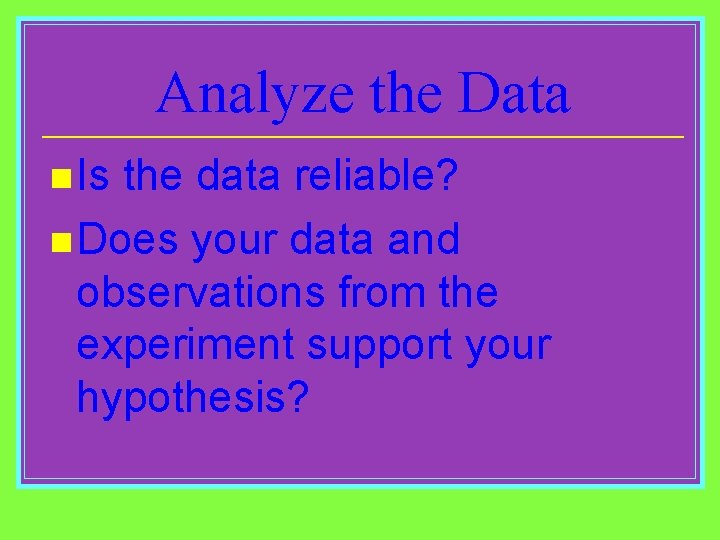 Analyze the Data

Is the data reliable?

Does your data and observations from the experiment support your hypothesis?